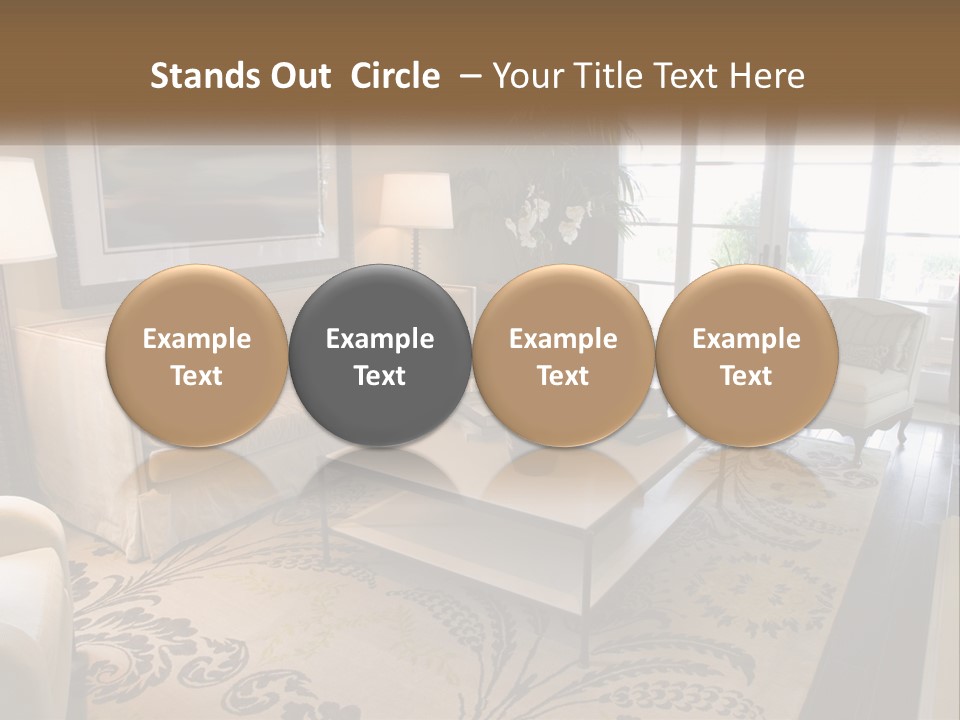 Stands Out Circle – Your Title Text Here

Example Text

Example Text

Example Text

Example Text